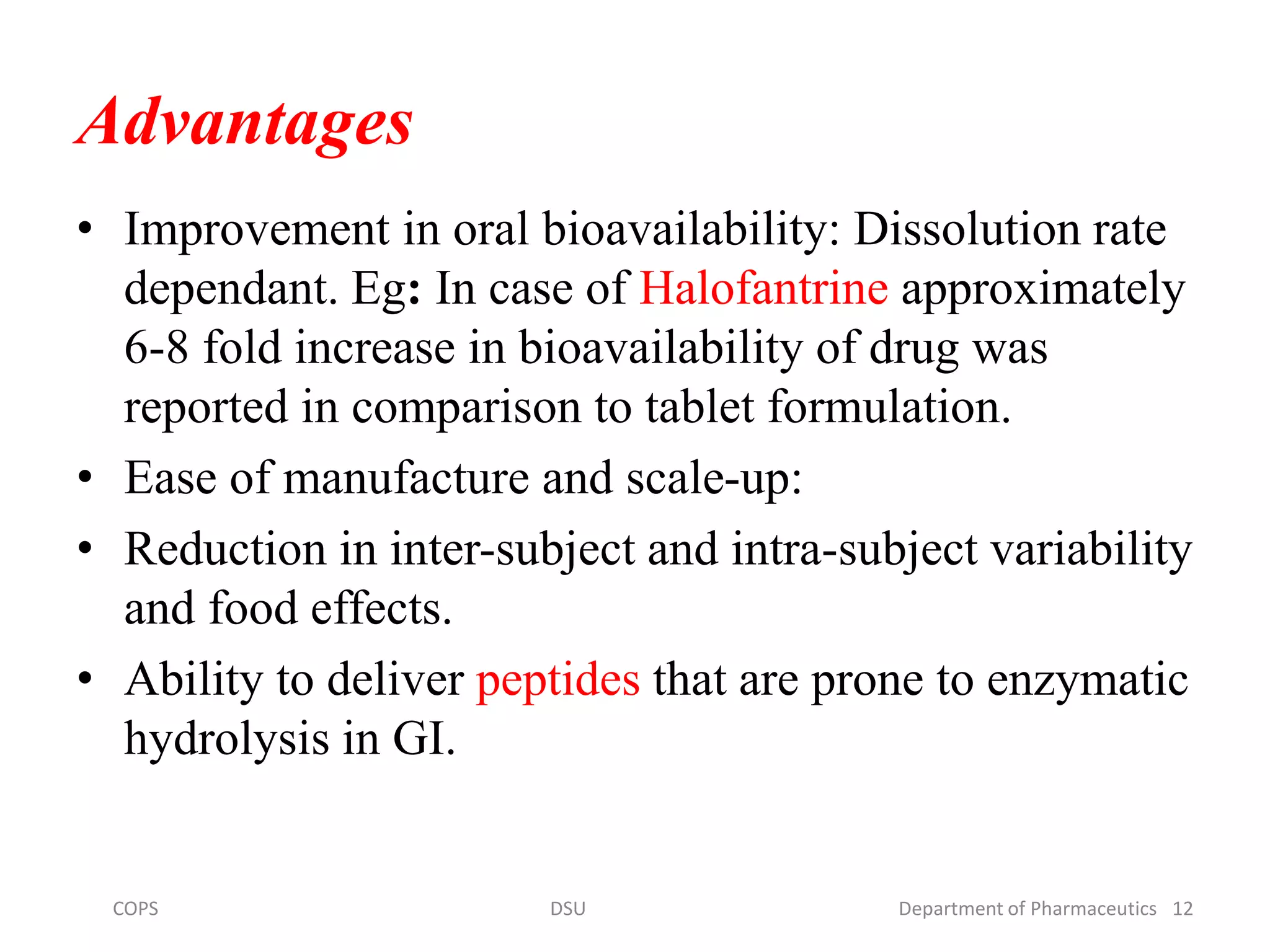 Advantages

• Improvement in oral bioavailability: Dissolution rate dependant. Eg: In case of Halofantrine approximately 6-8 fold increase in bioavailability of drug was reported in comparison to tablet formulation.

• Ease of manufacture and scale-up:

• Reduction in inter-subject and intra-subject variability and food effects.

• Ability to deliver peptides that are prone to enzymatic hydrolysis in GI.

COPS DSU Department of Pharmaceutics 12